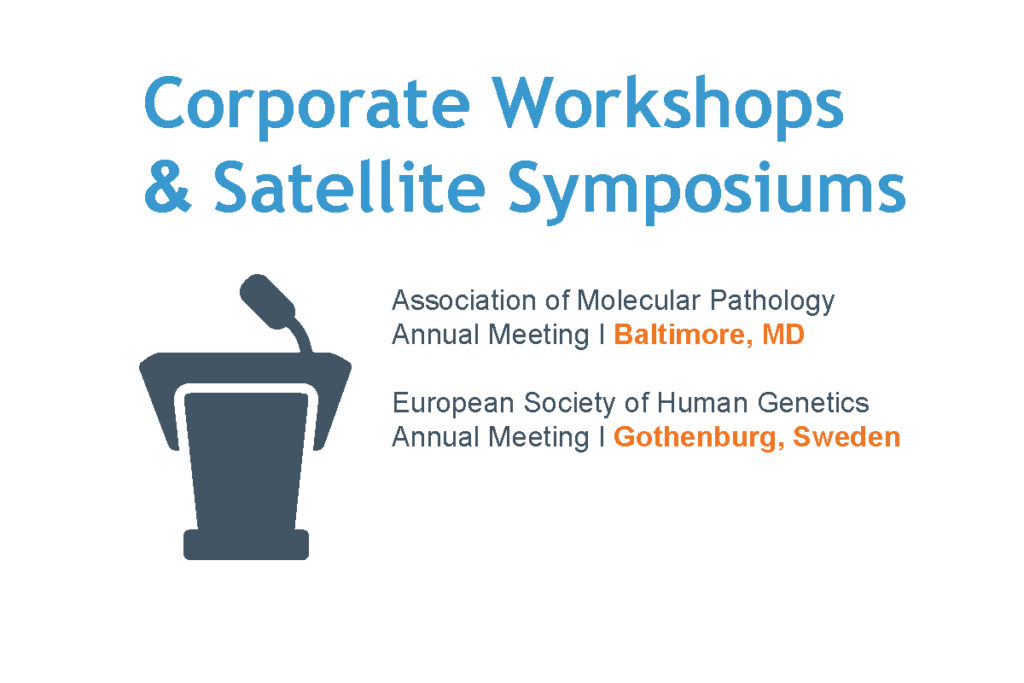 Corporate Workshops & Satellite Symposiums

Association of Molecular Pathology
Annual Meeting I Baltimore, MD

European Society of Human Genetics
Annual Meeting I Gothenburg, Sweden